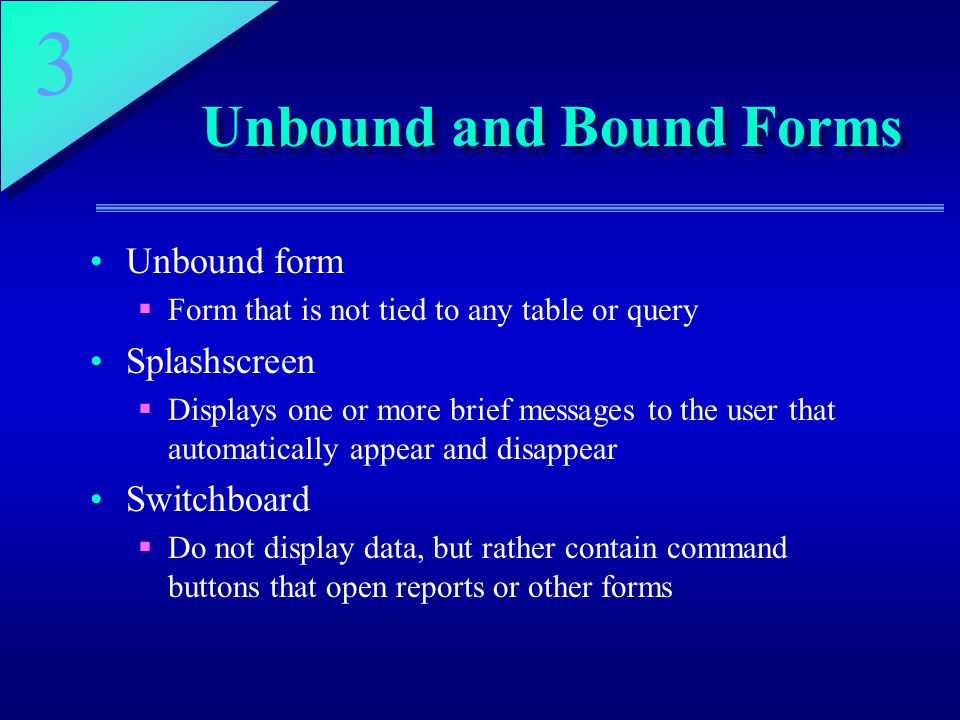 3

Unbound and Bound Forms

• Unbound form
 ▪ Form that is not tied to any table or query
• Splashscreen
 ▪ Displays one or more brief messages to the user that automatically appear and disappear
• Switchboard
 ▪ Do not display data, but rather contain command buttons that open reports or other forms